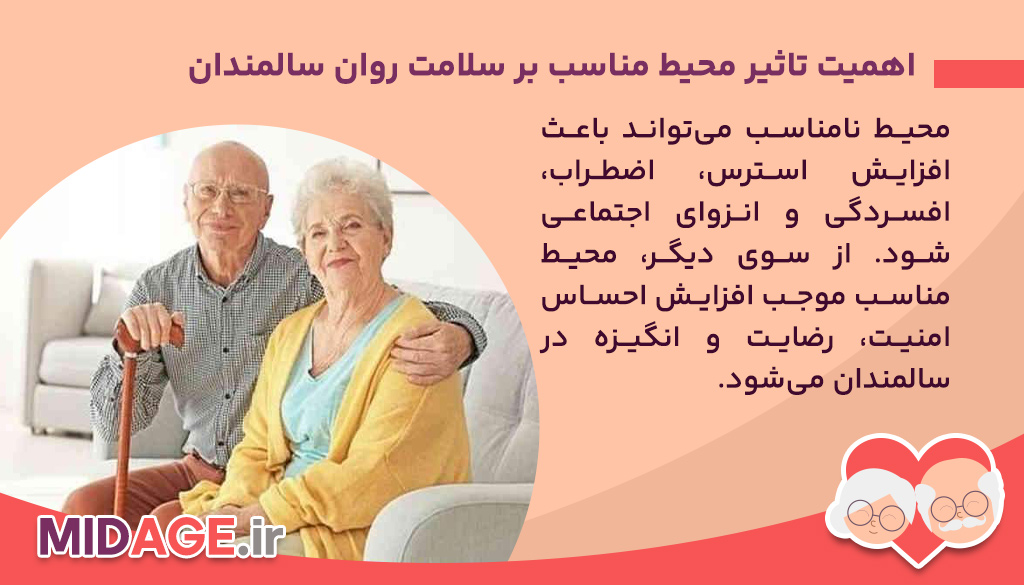 اهمیت تاثیر محیط مناسب بر سلامت روان سالمندان

محیط نامناسب می‌تواند باعث افزایش استرس، اضطراب، افسردگی و انزوای اجتماعی شود. از سوی دیگر، محیط مناسب موجب افزایش احساس امنیت، رضایت و انگیزه در سالمندان می‌شود.

MIDAGE.ir